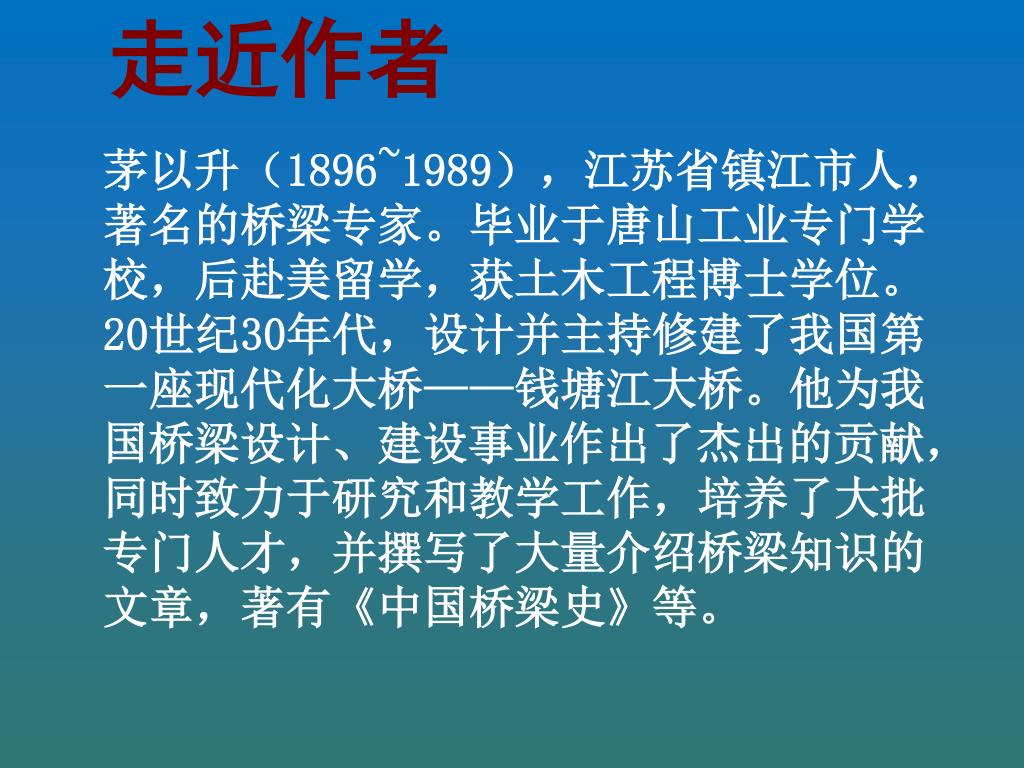 走近作者

茅以升（1896~1989），江苏省镇江市人，著名的桥梁专家。毕业于唐山工业专门学校，后赴美留学，获土木工程博士学位。20世纪30年代，设计并主持修建了我国第一座现代化大桥——钱塘江大桥。他为我国桥梁设计、建设事业作出了杰出的贡献，同时致力于研究和教学工作，培养了大批专门人才，并撰写了大量介绍桥梁知识的文章，著有《中国桥梁史》等。